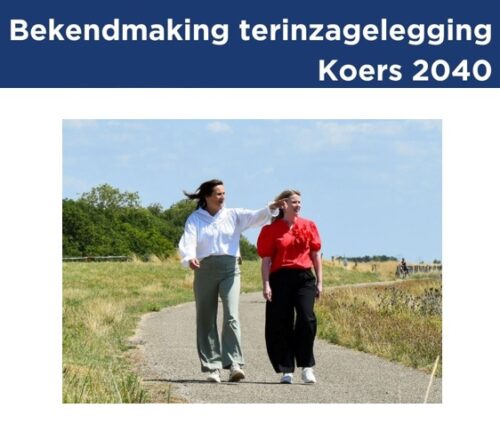 Bekendmaking terinzagelegging Koers 2040